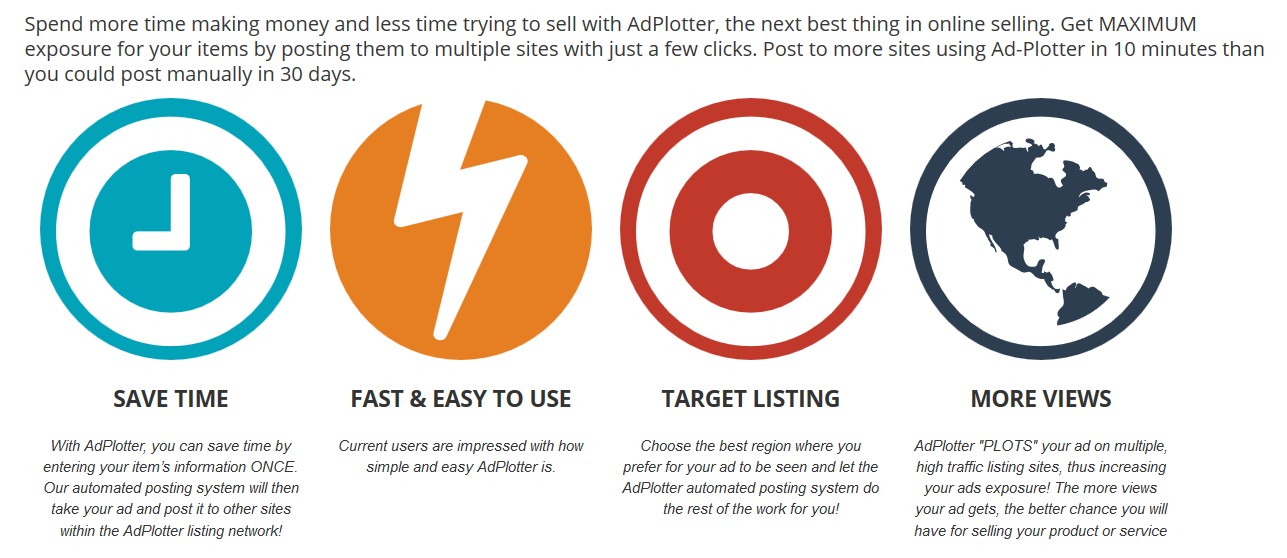 Spend more time making money and less time trying to sell with AdPlotter, the next best thing in online selling. Get MAXIMUM exposure for your items by posting them to multiple sites with just a few clicks. Post to more sites using Ad-Plotter in 10 minutes than you could post manually in 30 days.

SAVE TIME

With AdPlotter, you can save time by entering your item's information ONCE. Our automated posting system will then take your ad and post it to other sites within the AdPlotter listing network!

FAST & EASY TO USE

Current users are impressed with how simple and easy AdPlotter is.

TARGET LISTING

Choose the best region where you prefer for your ad to be seen and let the AdPlotter automated posting system do the rest of the work for you!

MORE VIEWS

AdPlotter "PLOTS" your ad on multiple, high traffic listing sites, thus increasing your ads exposure! The more views your ad gets, the better chance you will have for selling your product or service